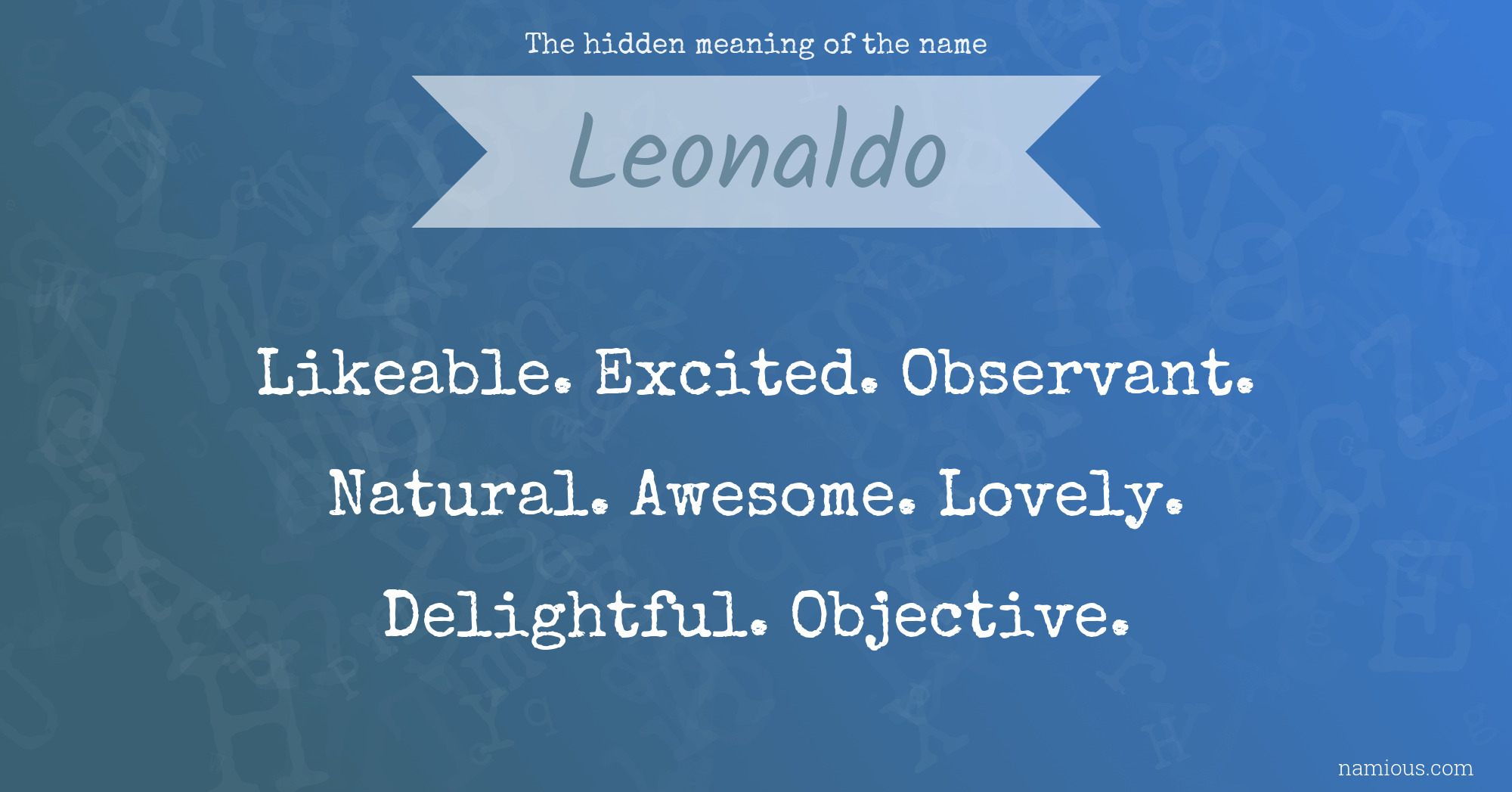 The hidden meaning of the name

Leonaldo

Likeable. Excited. Observant. Natural. Awesome. Lovely. Delightful. Objective.

namious.com